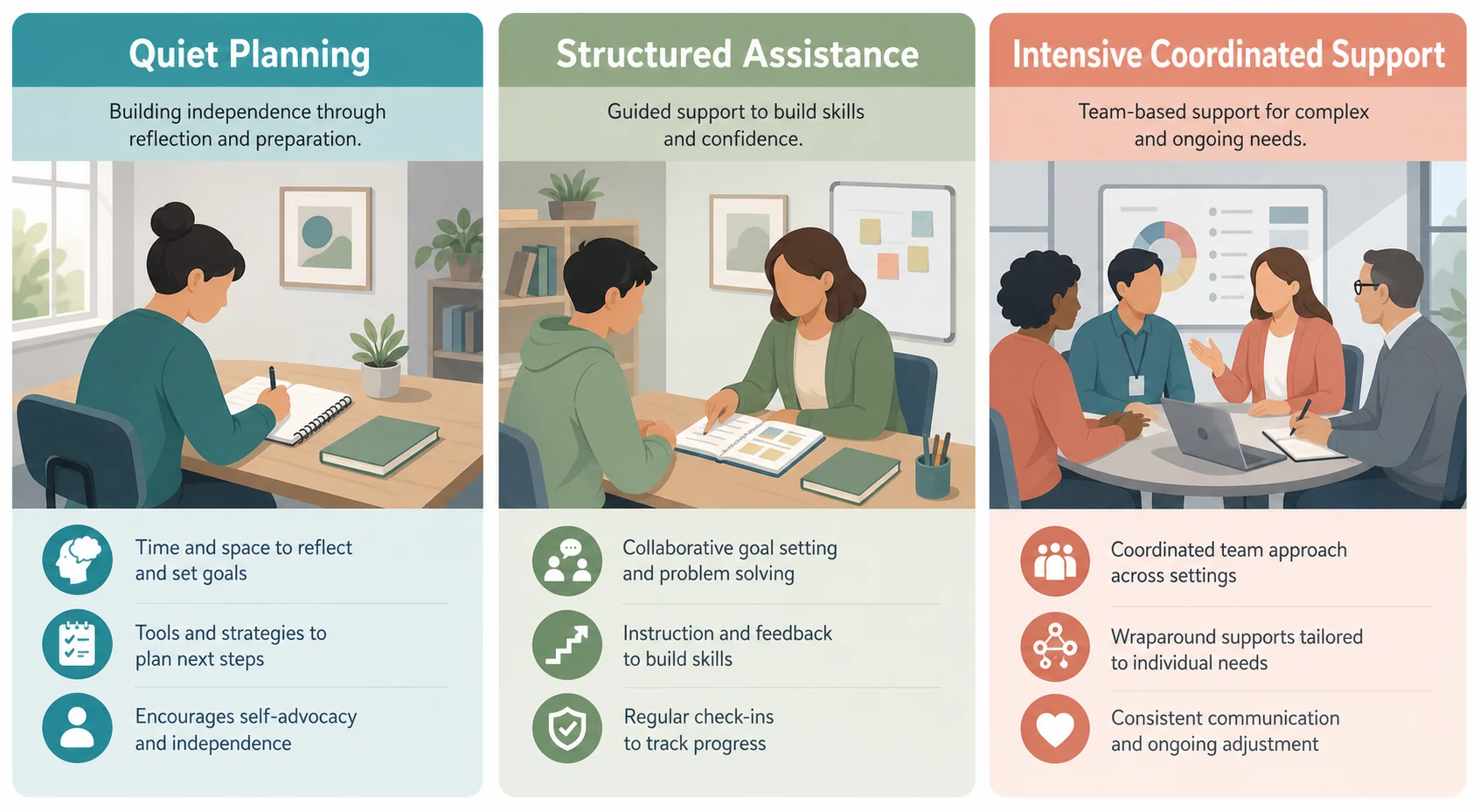 Quiet Planning

Building independence through reflection and preparation.

Time and space to reflect and set goals

Tools and strategies to plan next steps

Encourages self-advocacy and independence

Structured Assistance

Guided support to build skills and confidence.

Collaborative goal setting and problem solving

Instruction and feedback to build skills

Regular check-ins to track progress

Intensive Coordinated Support

Team-based support for complex and ongoing needs.

Coordinated team approach across settings

Wraparound supports tailored to individual needs

Consistent communication and ongoing adjustment